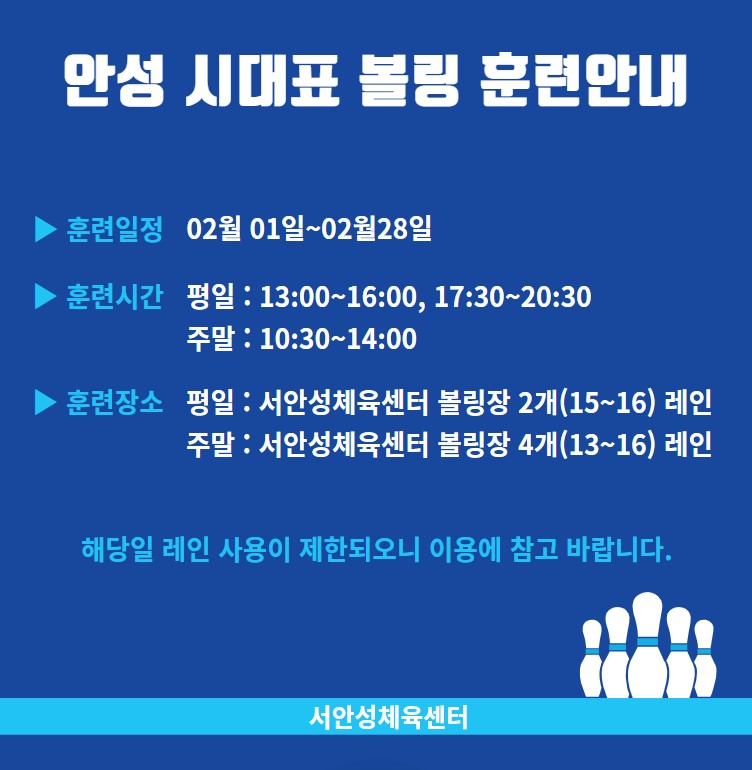 안성 시대표 볼링 훈련안내

▶ 훈련일정 02월 01일~02월28일

▶ 훈련시간 평일 : 13:00~16:00, 17:30~20:30
주말 : 10:30~14:00

▶ 훈련장소 평일 : 서안성체육센터 볼링장 2개(15~16) 레인
주말 : 서안성체육센터 볼링장 4개(13~16) 레인

해당일 레인 사용이 제한되오니 이용에 참고 바랍니다.

서안성체육센터